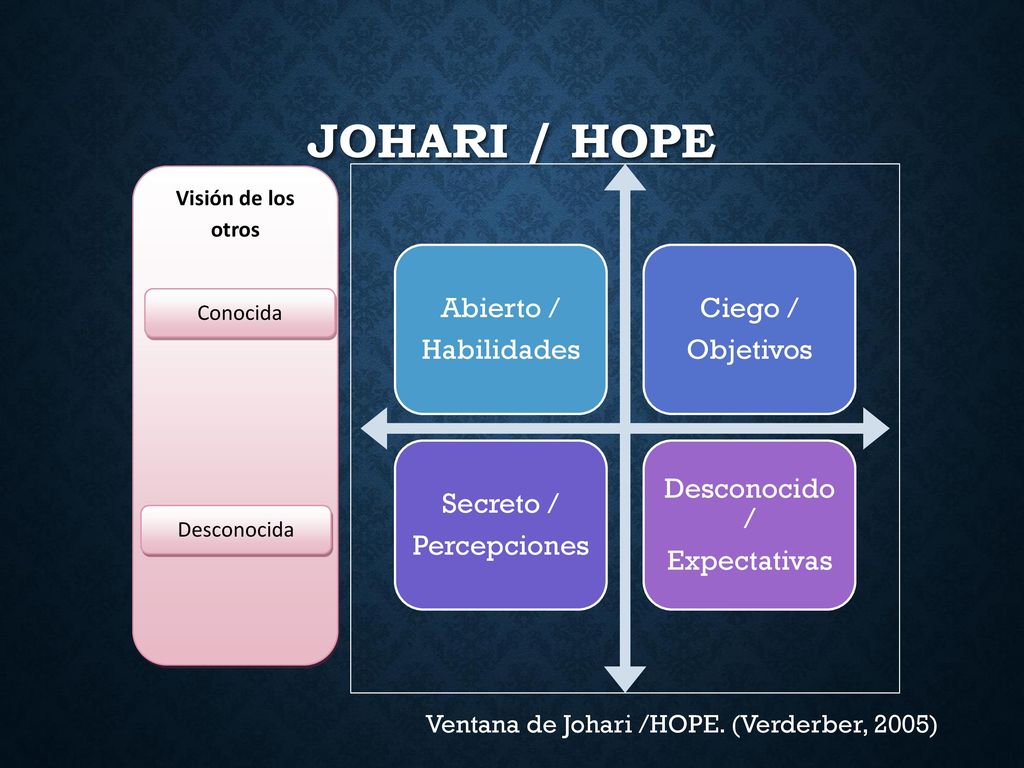 JOHARI / HOPE

Visión de los otros

Conocida

Desconocida

Abierto / Habilidades

Ciego / Objetivos

Secreto / Percepciones

Desconocido / Expectativas

Ventana de Johari /HOPE. (Verderber, 2005)